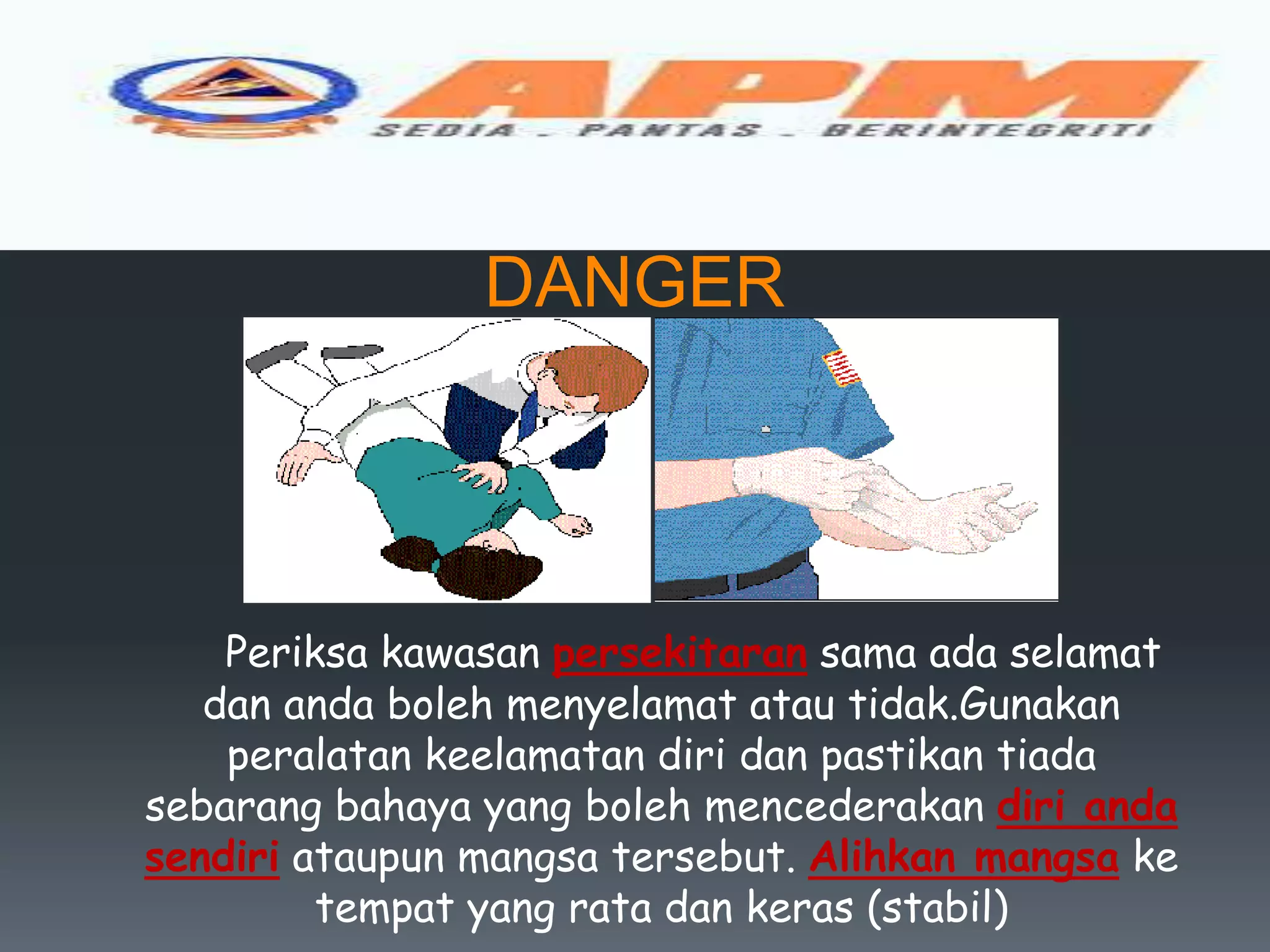 APM
SEDIA . PANTAS . BERINTEGRITI

DANGER

Periksa kawasan persekitaran sama ada selamat dan anda boleh menyelamat atau tidak.Gunakan peralatan keelamatan diri dan pastikan tiada sebarang bahaya yang boleh mencederakan diri anda sendiri ataupun mangsa tersebut. Alihkan mangsa ke tempat yang rata dan keras (stabil)